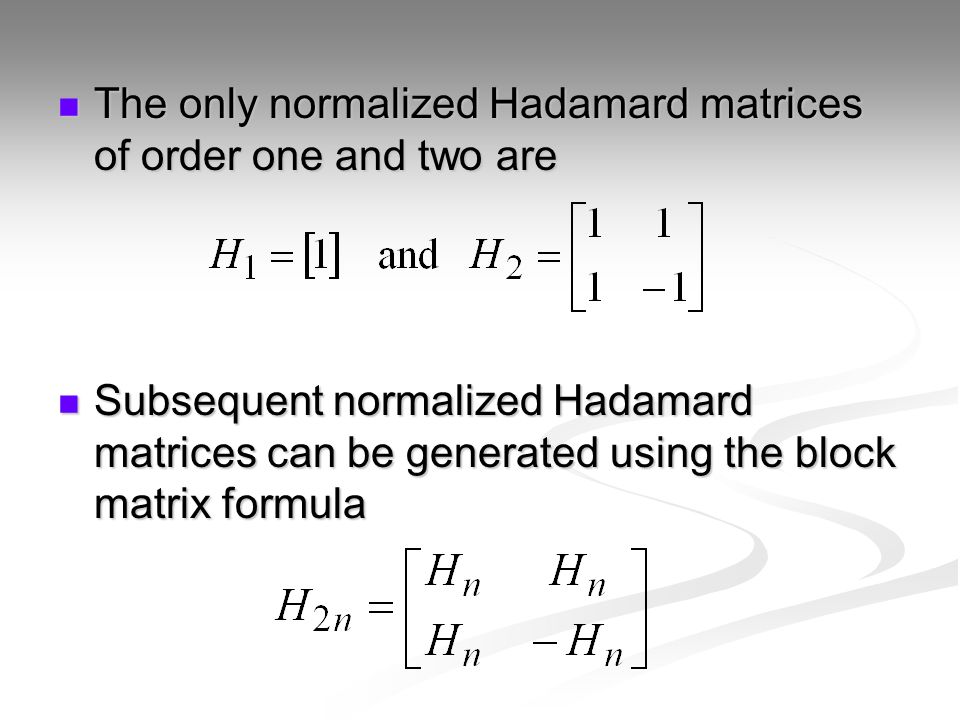 The only normalized Hadamard matrices of order one and two are

$H_1 = [1]$ and $H_2 = \begin{bmatrix} 1 & 1 \\ 1 & -1 \end{bmatrix}$

Subsequent normalized Hadamard matrices can be generated using the block matrix formula

$H_{2n} = \begin{bmatrix} H_n & H_n \\ H_n & -H_n \end{bmatrix}$